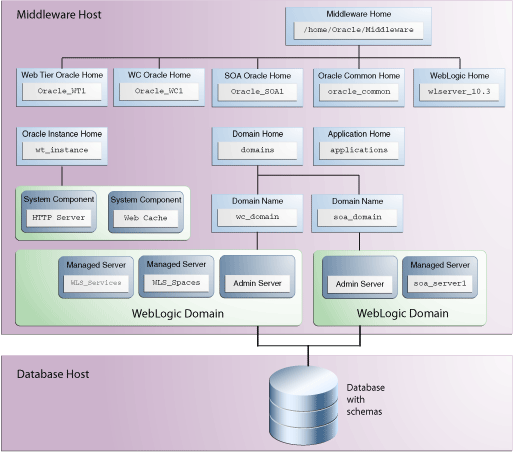 Middleware Host

Middleware Home
/home/Oracle/Middleware

Web Tier Oracle Home
Oracle_WT1

WC Oracle Home
Oracle_WC1

SOA Oracle Home
Oracle_SOA1

Oracle Common Home
oracle_common

WebLogic Home
wlserver_10.3

Oracle Instance Home
wt_instance

Domain Home
domains

Application Home
applications

System Component
HTTP Server

System Component
Web Cache

Domain Name
wc_domain

Domain Name
soa_domain

Managed Server
WLS_Services

Managed Server
WLS_Spaces

Admin Server

WebLogic Domain

Admin Server

Managed Server
soa_server1

WebLogic Domain

Database Host

Database with schemas